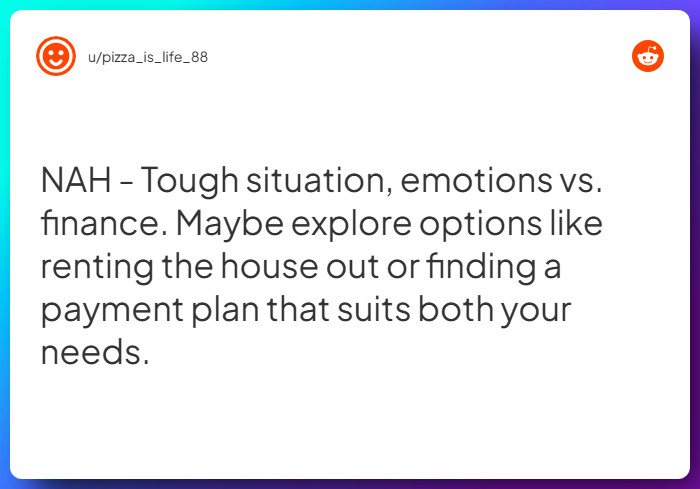 u/pizza_is_life_88

NAH - Tough situation, emotions vs. finance. Maybe explore options like renting the house out or finding a payment plan that suits both your needs.